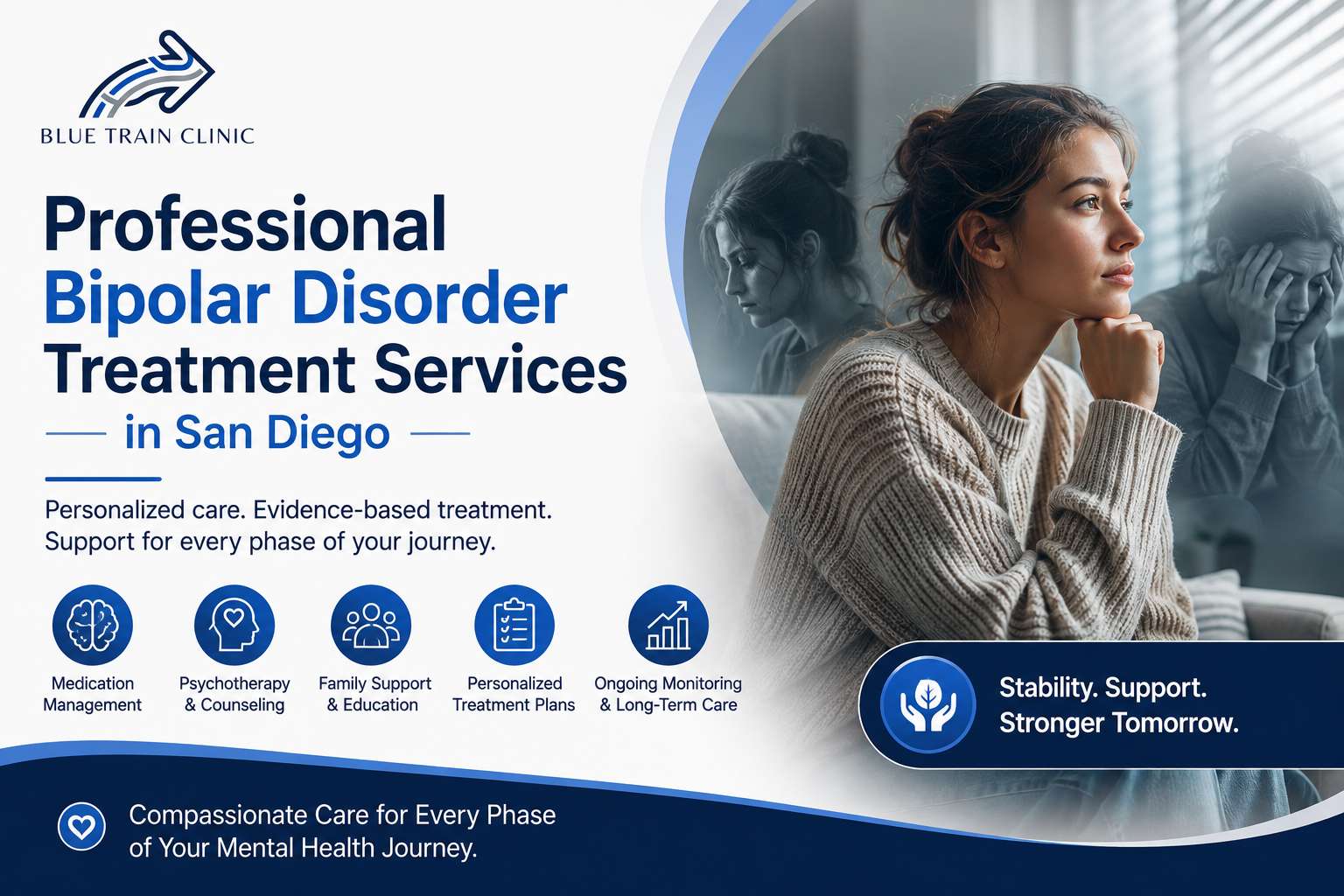 BLUE TRAIN CLINIC

Professional Bipolar Disorder Treatment Services

in San Diego

Personalized care. Evidence-based treatment. Support for every phase of your journey.

Medication Management

Psychotherapy & Counseling

Family Support & Education

Personalized Treatment Plans

Ongoing Monitoring & Long-Term Care

Stability. Support. Stronger Tomorrow.

Compassionate Care for Every Phase of Your Mental Health Journey.